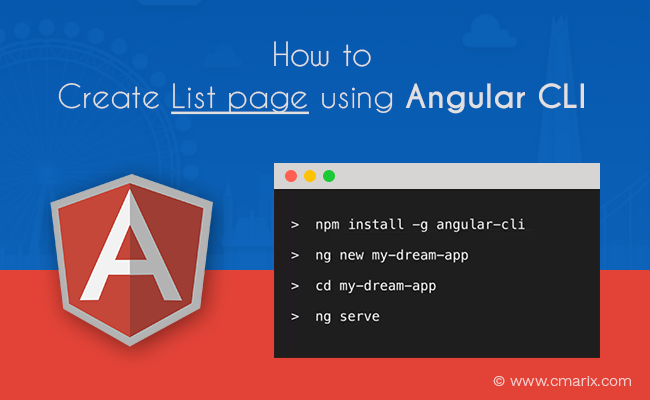 How to
Create List page using Angular CLI

A

> npm install -g angular-cli
> ng new my-dream-app
> cd my-dream-app
> ng serve

© www.cmarix.com